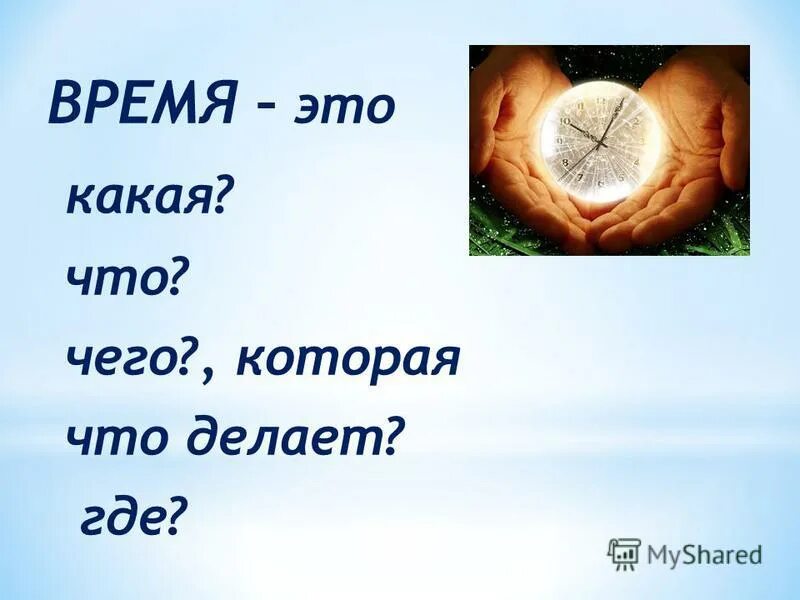 ВРЕМЯ – это

какая?

что?

чего?, которая

что делает?

где?

MyShared